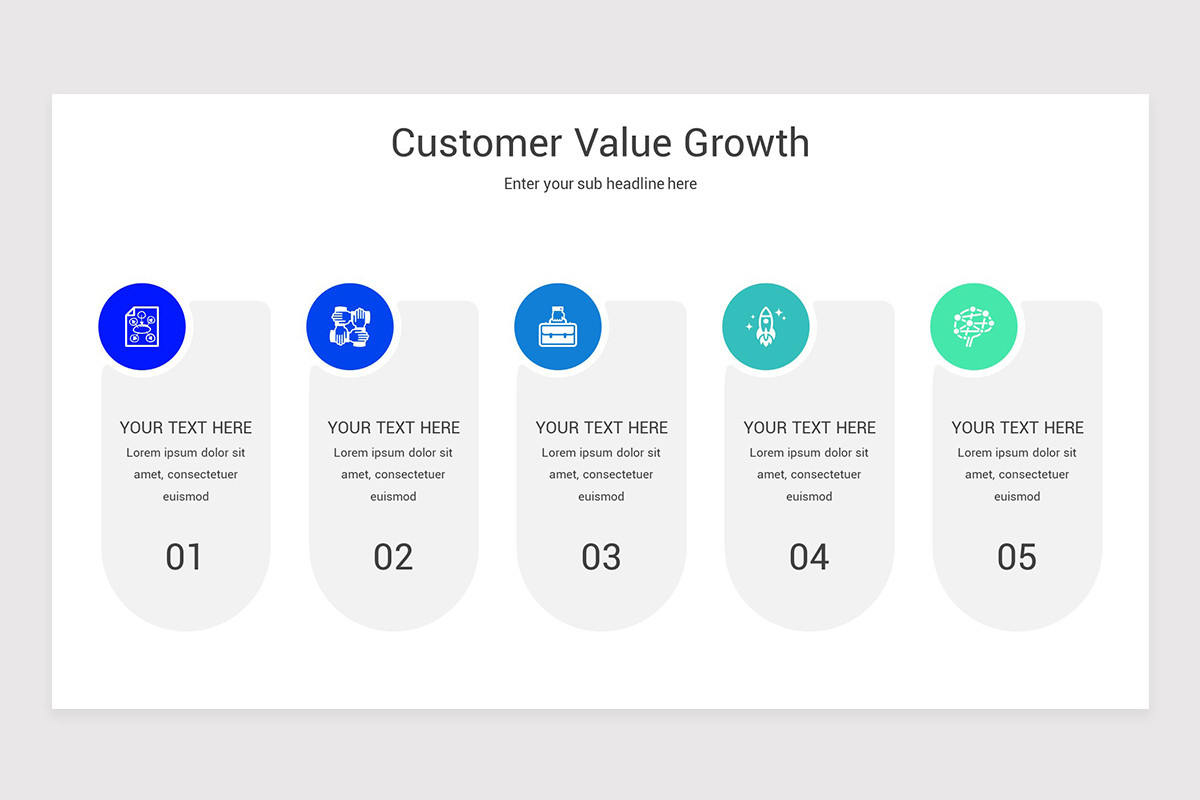 Customer Value Growth

Enter your sub headline here

YOUR TEXT HERE

Lorem ipsum dolor sit amet, consectetuer euismod

01

YOUR TEXT HERE

Lorem ipsum dolor sit amet, consectetuer euismod

02

YOUR TEXT HERE

Lorem ipsum dolor sit amet, consectetuer euismod

03

YOUR TEXT HERE

Lorem ipsum dolor sit amet, consectetuer euismod

04

YOUR TEXT HERE

Lorem ipsum dolor sit amet, consectetuer euismod

05